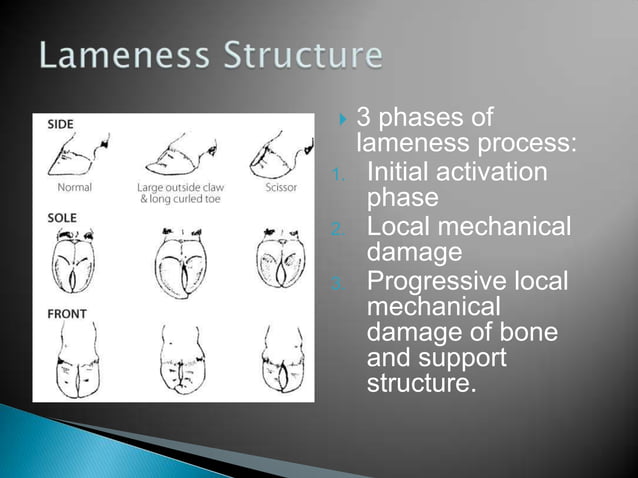 Lameness Structure

SIDE

Normal

Large outside claw & long curled toe

Scissor

SOLE

FRONT

3 phases of lameness process:

1. Initial activation phase
2. Local mechanical damage
3. Progressive local mechanical damage of bone and support structure.